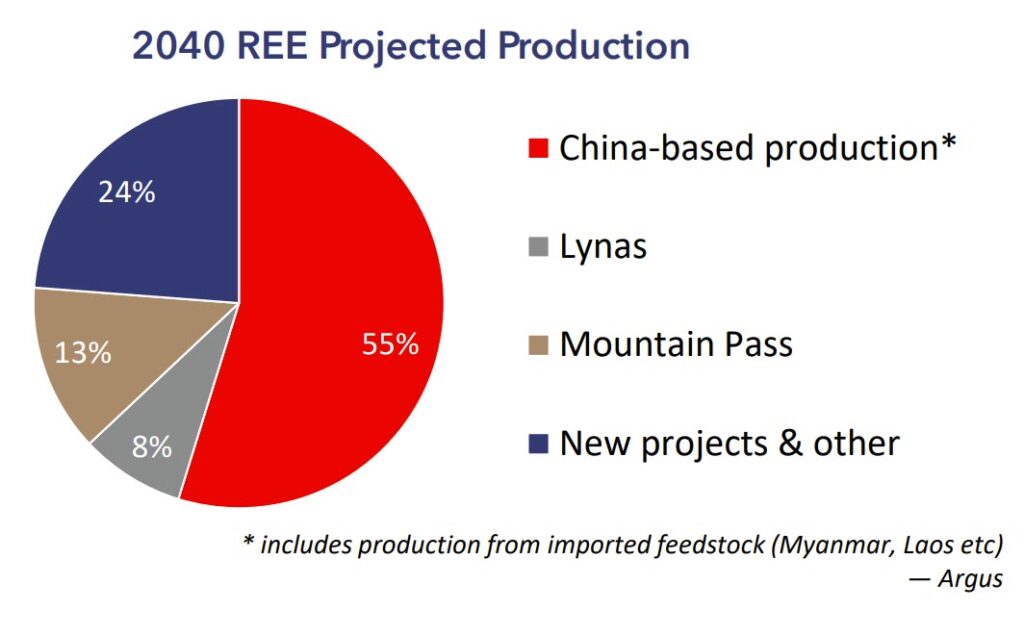 2040 REE Projected Production

24%

55%

13%

8%

China-based production*

Lynas

Mountain Pass

New projects & other

* includes production from imported feedstock (Myanmar, Laos etc)
— Argus